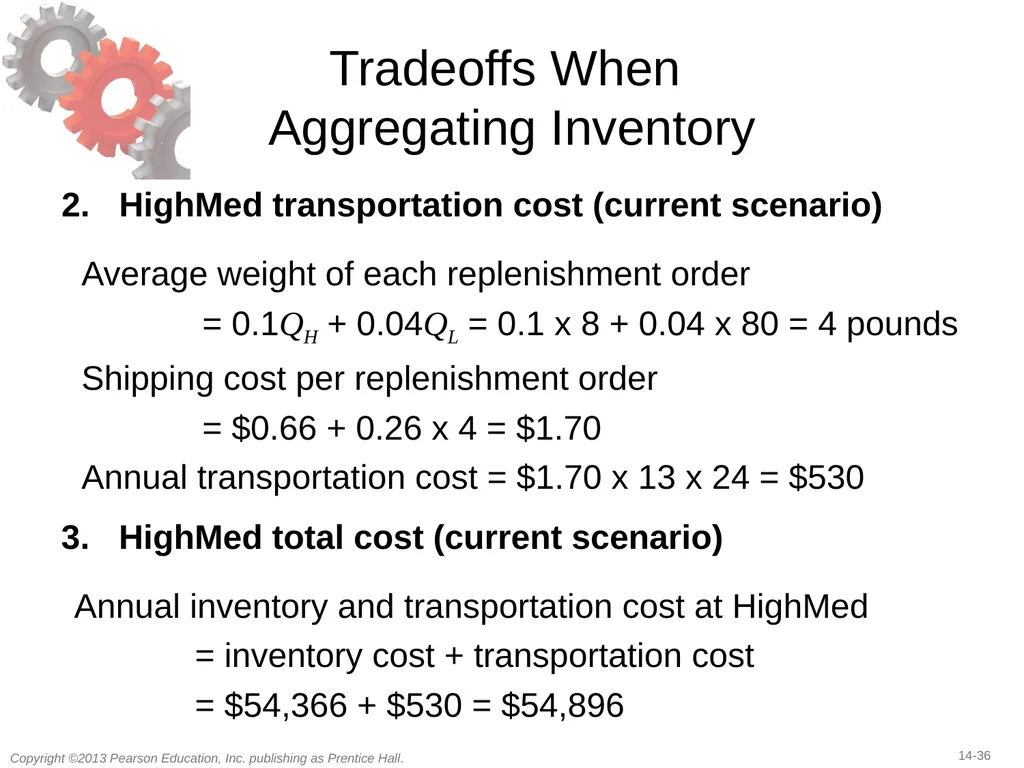 Tradeoffs When Aggregating Inventory

2. HighMed transportation cost (current scenario)

Average weight of each replenishment order

= $0.1Q_H + 0.04Q_L$ = 0.1 x 8 + 0.04 x 80 = 4 pounds

Shipping cost per replenishment order

= \$0.66 + 0.26 x 4 = \$1.70

Annual transportation cost = \$1.70 x 13 x 24 = \$530

3. HighMed total cost (current scenario)

Annual inventory and transportation cost at HighMed

= inventory cost + transportation cost

= \$54,366 + \$530 = \$54,896

Copyright ©2013 Pearson Education, Inc. publishing as Prentice Hall.

14-36